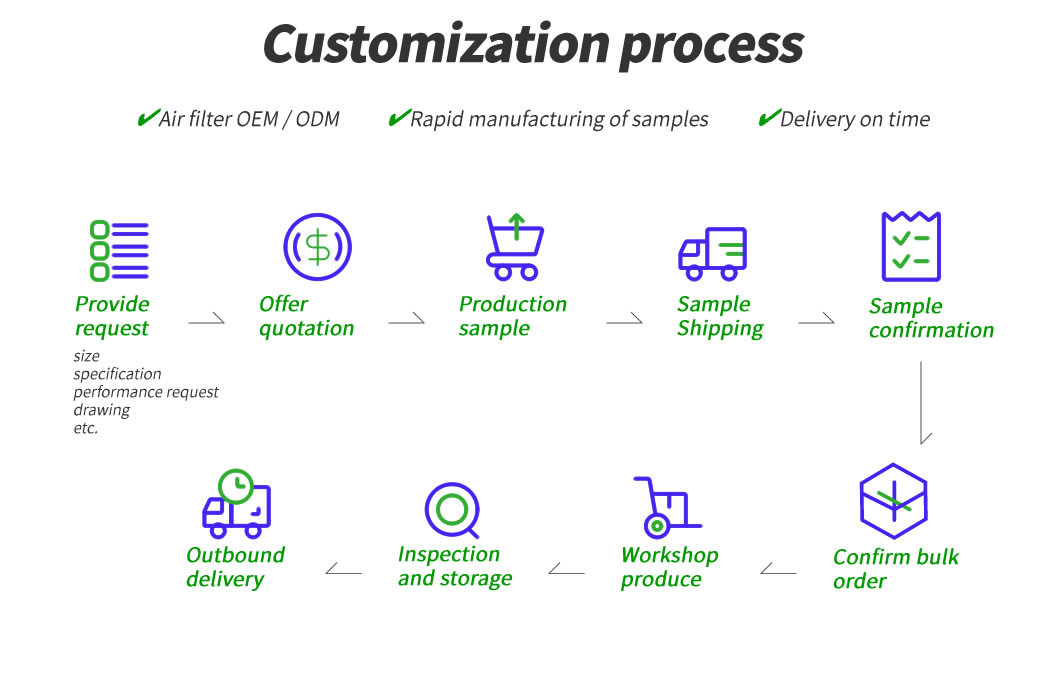 Customization process

✔Air filter OEM / ODM ✔Rapid manufacturing of samples ✔Delivery on time

Provide request
size
specification
performance request
drawing
etc.

Offer quotation

Production sample

Sample Shipping

Sample confirmation

Confirm bulk order

Workshop produce

Inspection and storage

Outbound delivery